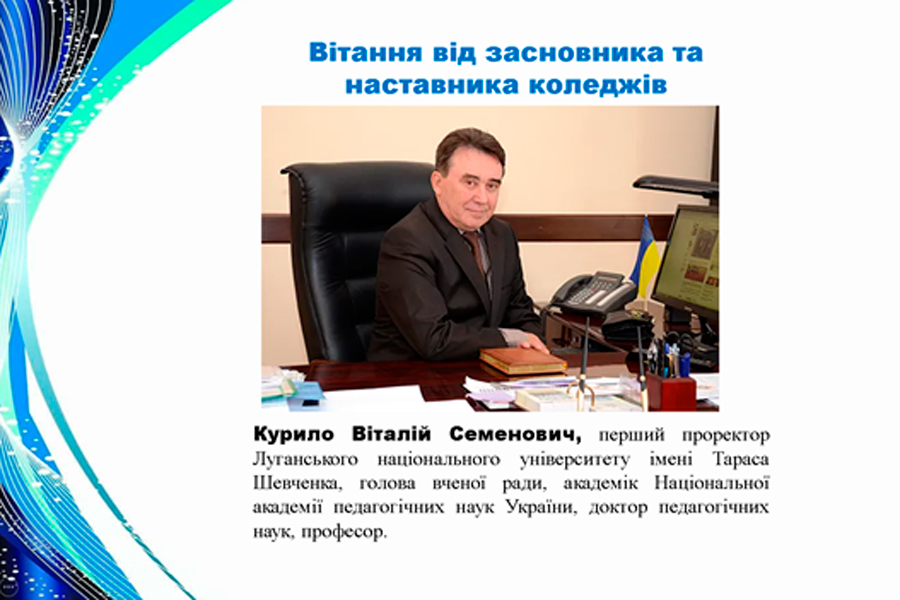 Вітання від засновника та наставника коледжів

Курило Віталій Семенович, перший проректор Луганського національного університету імені Тараса Шевченка, голова вченої ради, академік Національної академії педагогічних наук України, доктор педагогічних наук, професор.